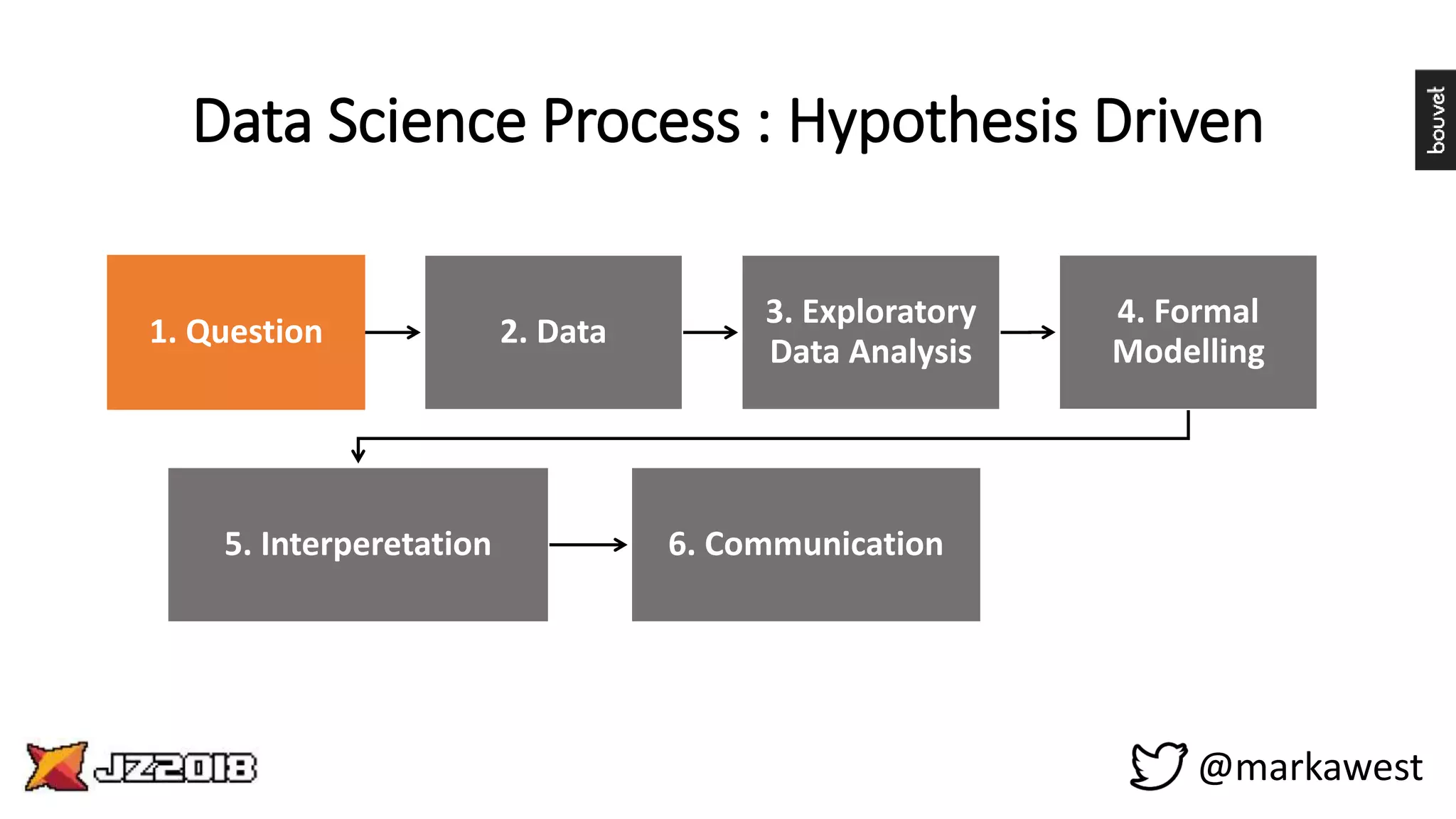 Data Science Process : Hypothesis Driven

bouvet

1. Question

2. Data

3. Exploratory Data Analysis

4. Formal Modelling

5. Interperetation

6. Communication

JZ2018

@markawest